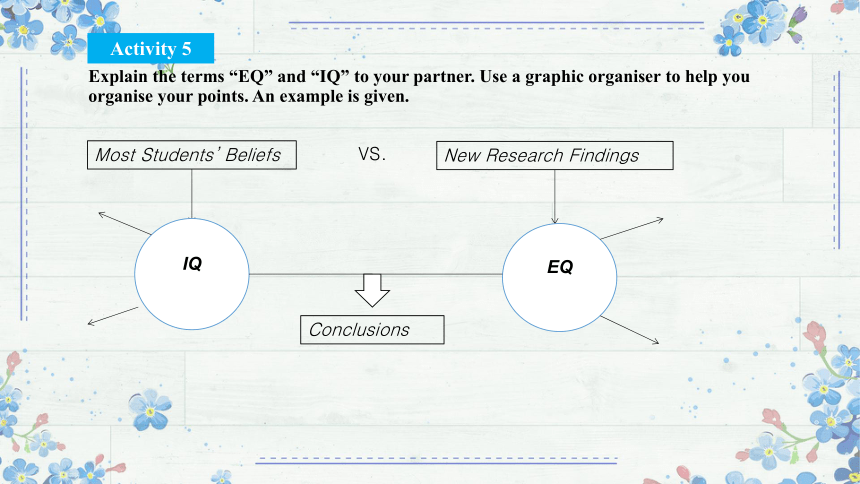 Activity 5

Explain the terms “EQ” and “IQ” to your partner. Use a graphic organiser to help you organise your points. An example is given.

Most Students’ Beliefs

VS.

New Research Findings

IQ

EQ

Conclusions